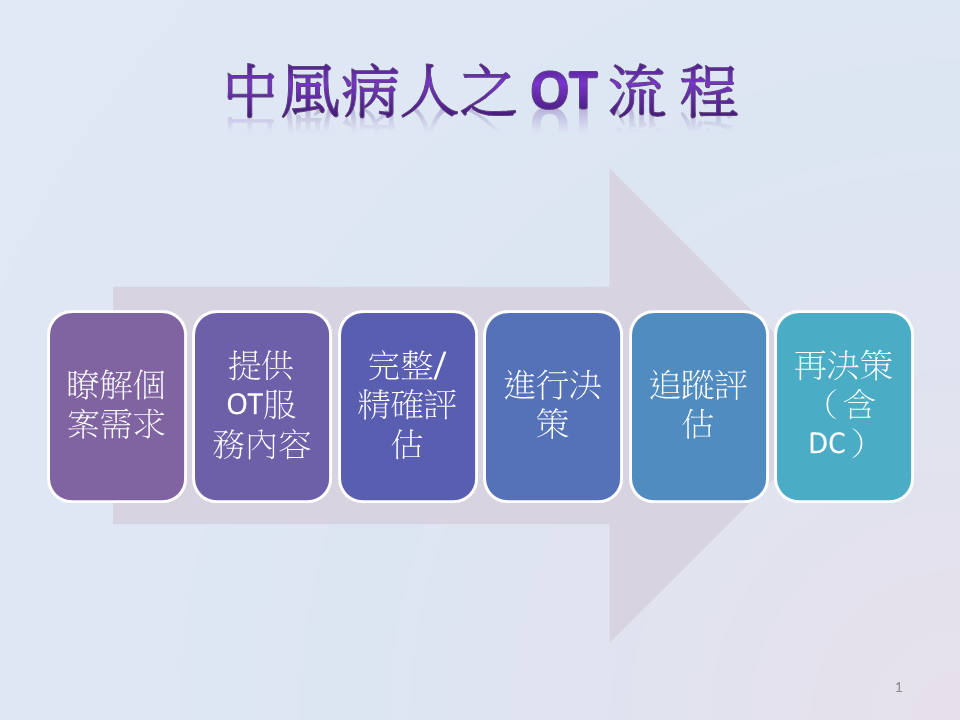 中風病人之 OT 流 程

瞭解個案需求

提供OT服務內容

完整/精確評估

進行決策

追蹤評估

再決策（含DC）

1